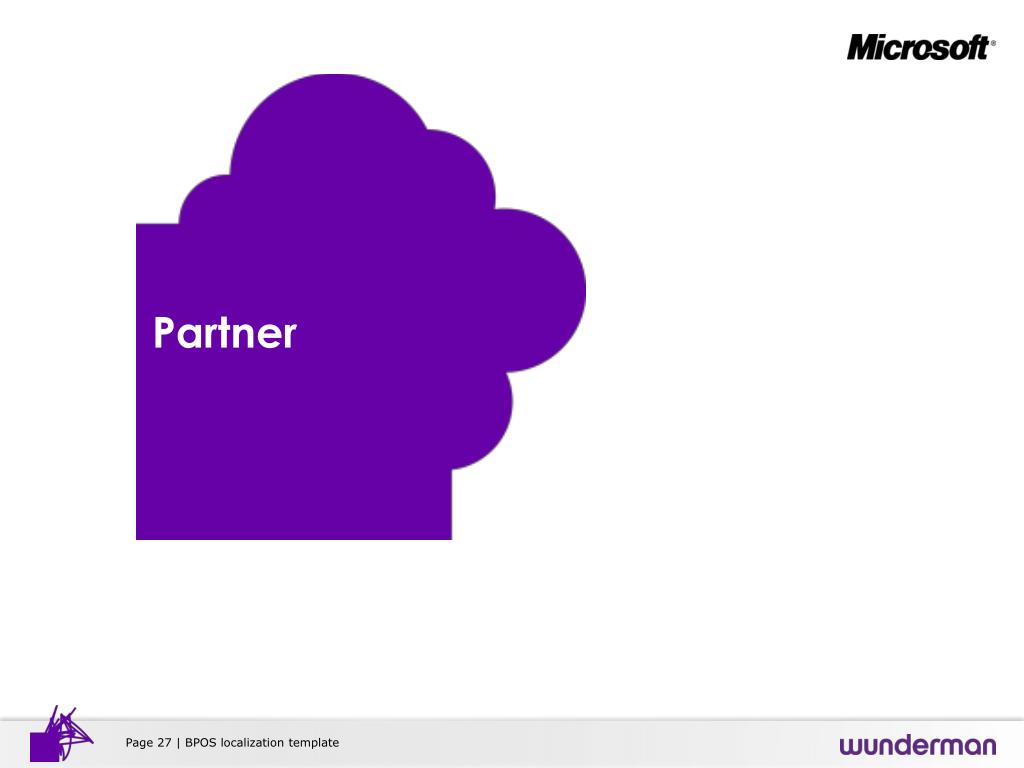 Microsoft®

Partner

Page 27 | BPOS localization template

wunderman